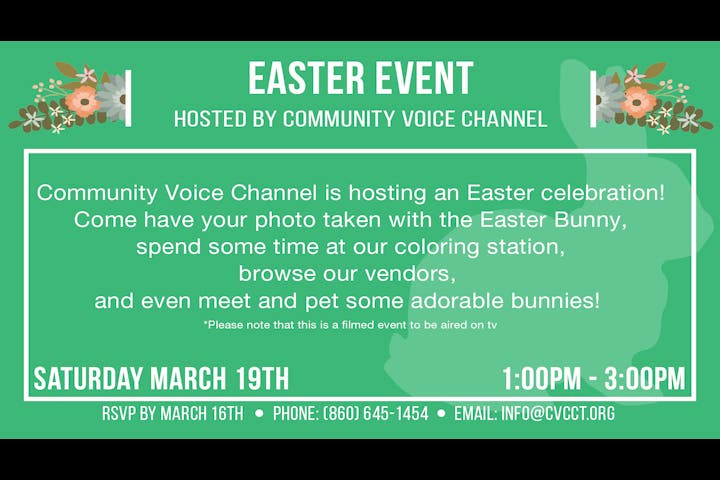 EASTER EVENT
HOSTED BY COMMUNITY VOICE CHANNEL

Community Voice Channel is hosting an Easter celebration! Come have your photo taken with the Easter Bunny, spend some time at our coloring station, browse our vendors, and even meet and pet some adorable bunnies!

*Please note that this is a filmed event to be aired on tv

SATURDAY MARCH 19TH

1:00PM - 3:00PM

RSVP BY MARCH 16TH • PHONE: (860) 645-1454 • EMAIL: INFO@CVCCT.ORG